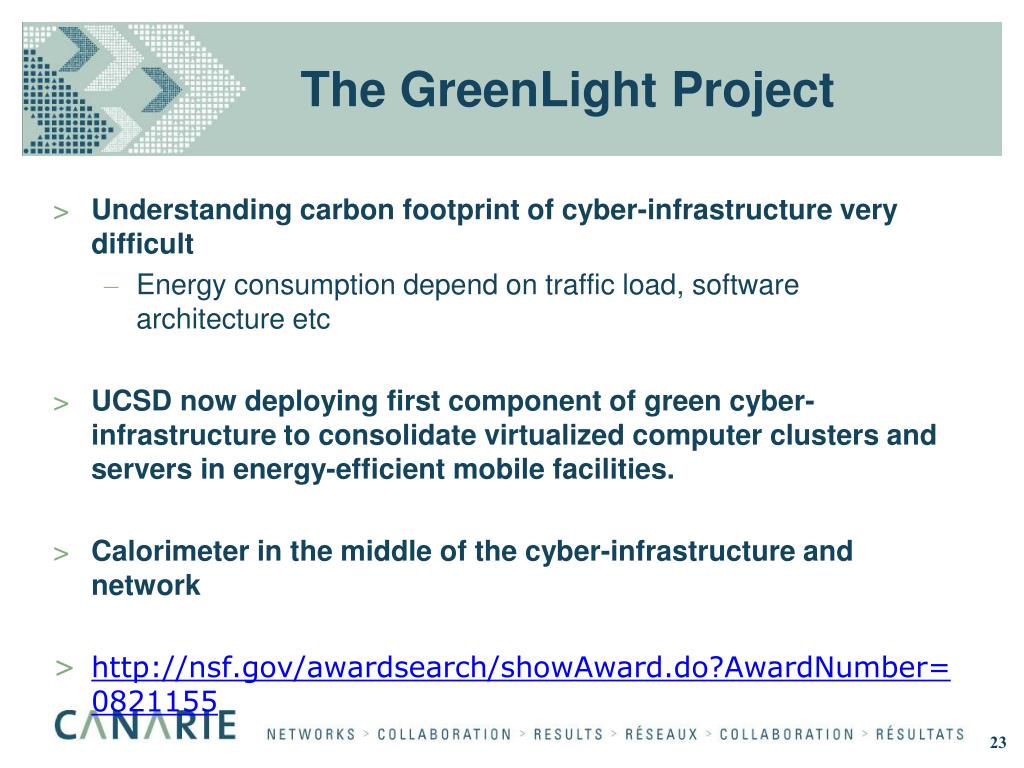 The GreenLight Project

> Understanding carbon footprint of cyber-infrastructure very difficult

– Energy consumption depend on traffic load, software architecture etc

> UCSD now deploying first component of green cyber-infrastructure to consolidate virtualized computer clusters and servers in energy-efficient mobile facilities.

> Calorimeter in the middle of the cyber-infrastructure and network

> http://nsf.gov/awardsearch/showAward.do?AwardNumber=0821155

CANARIE

NETWORKS > COLLABORATION > RESULTS > RÉSEAUX > COLLABORATION > RÉSULTATS

23